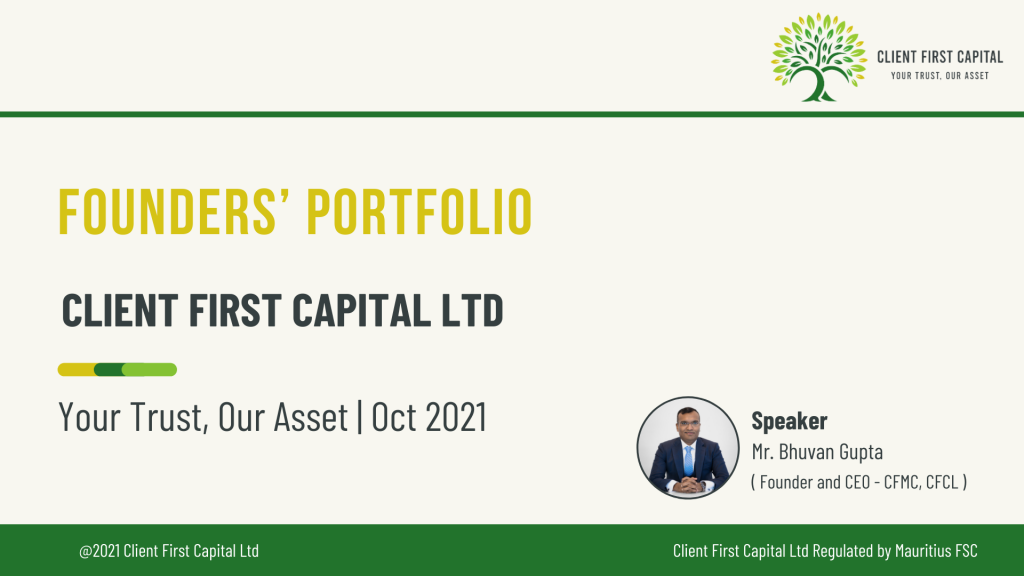 CLIENT FIRST CAPITAL
YOUR TRUST, OUR ASSET

FOUNDERS' PORTFOLIO

CLIENT FIRST CAPITAL LTD

Your Trust, Our Asset | Oct 2021

Speaker
Mr. Bhuvan Gupta
( Founder and CEO - CFMC, CFCL )

@2021 Client First Capital Ltd

Client First Capital Ltd Regulated by Mauritius FSC